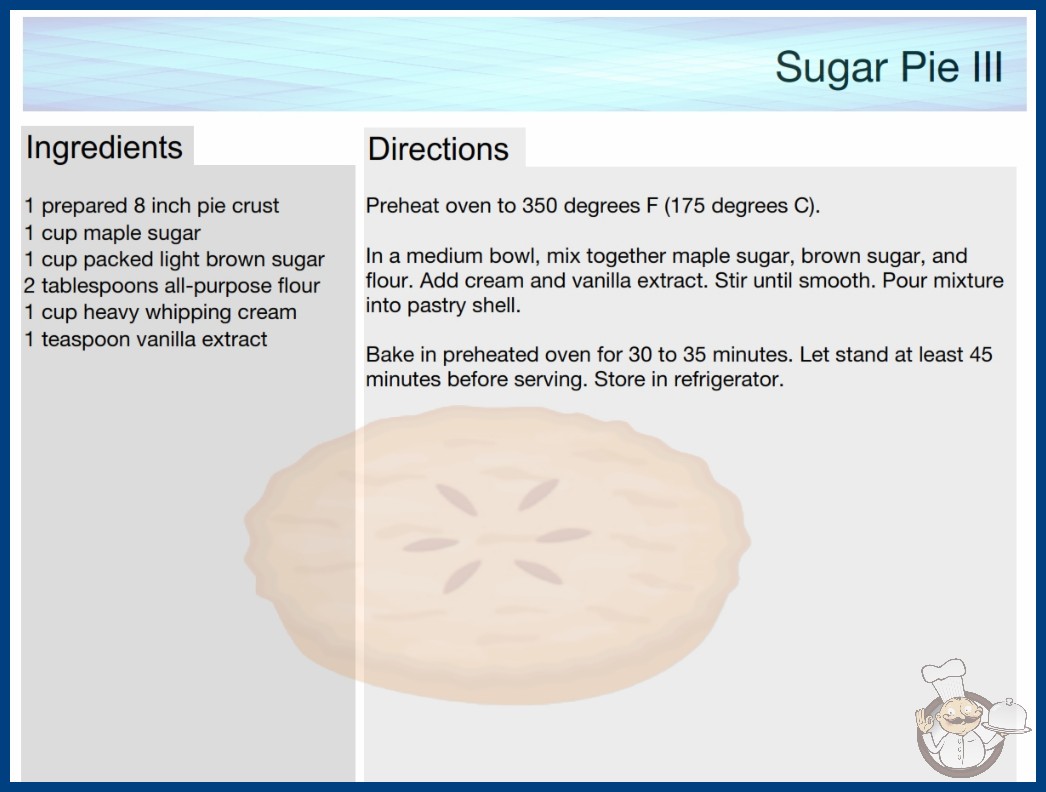 Sugar Pie III

Ingredients

1 prepared 8 inch pie crust
1 cup maple sugar
1 cup packed light brown sugar
2 tablespoons all-purpose flour
1 cup heavy whipping cream
1 teaspoon vanilla extract

Directions

Preheat oven to 350 degrees F (175 degrees C).

In a medium bowl, mix together maple sugar, brown sugar, and flour. Add cream and vanilla extract. Stir until smooth. Pour mixture into pastry shell.

Bake in preheated oven for 30 to 35 minutes. Let stand at least 45 minutes before serving. Store in refrigerator.